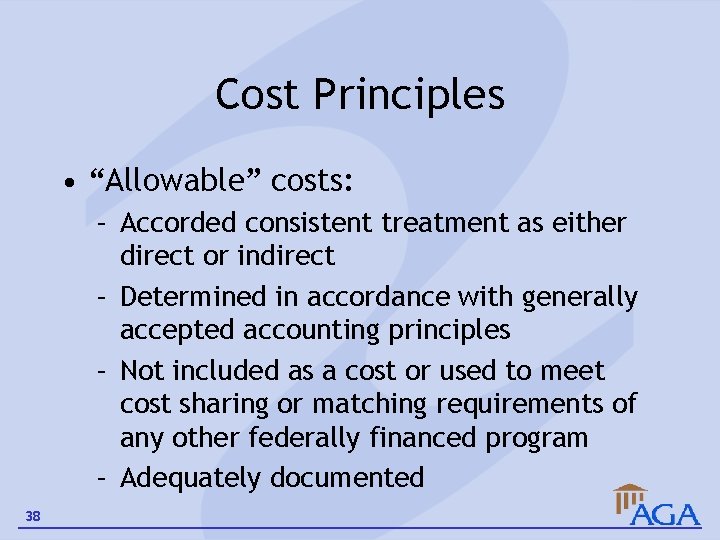 Cost Principles

• “Allowable” costs:

– Accorded consistent treatment as either direct or indirect

– Determined in accordance with generally accepted accounting principles

– Not included as a cost or used to meet cost sharing or matching requirements of any other federally financed program

– Adequately documented

38

AGA